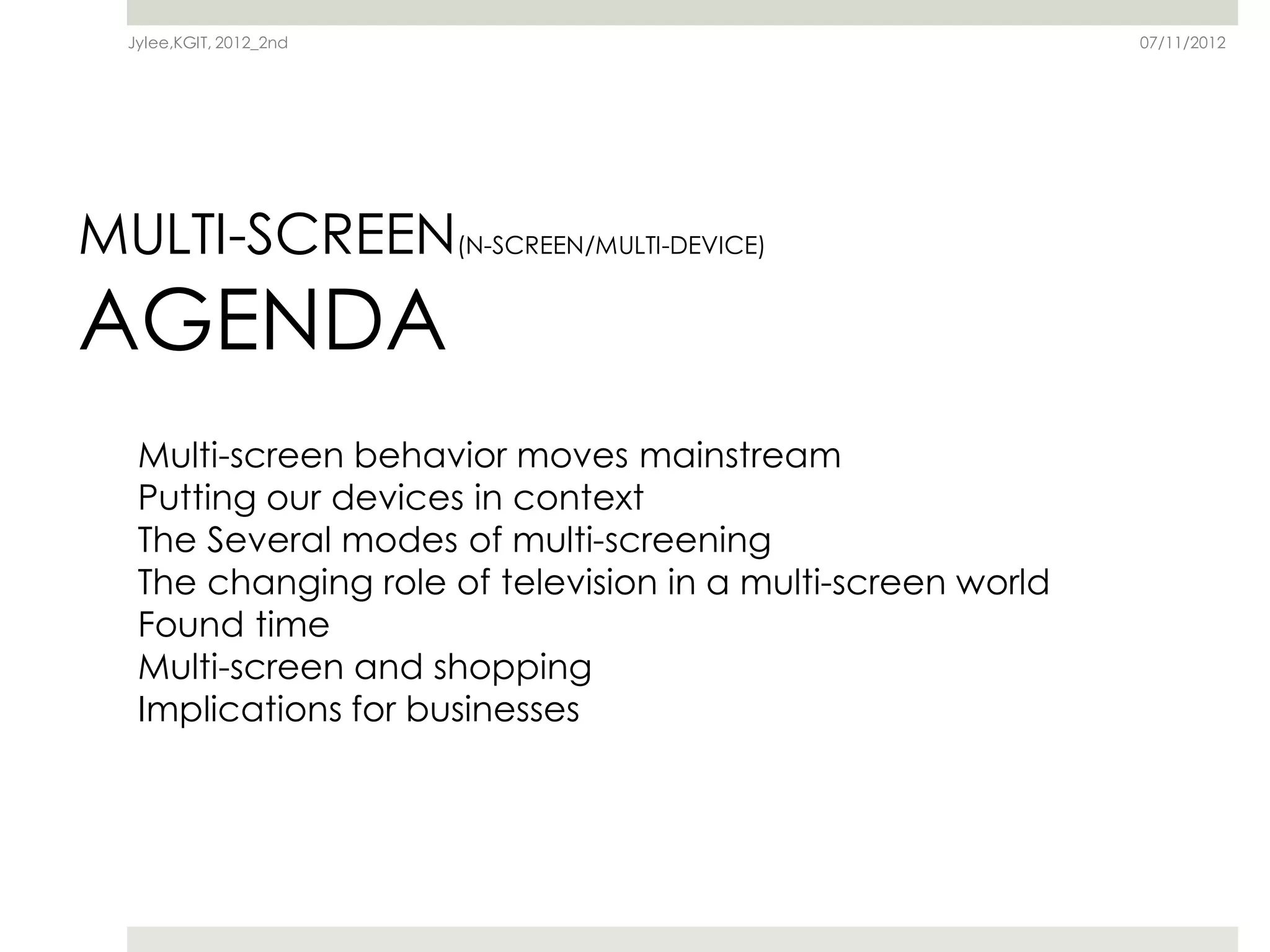 Jylee,KGIT, 2012_2nd

07/11/2012

MULTI-SCREEN(N-SCREEN/MULTI-DEVICE)
AGENDA

Multi-screen behavior moves mainstream
Putting our devices in context
The Several modes of multi-screening
The changing role of television in a multi-screen world
Found time
Multi-screen and shopping
Implications for businesses